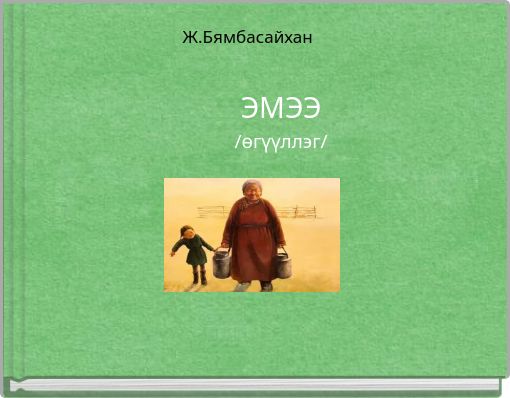 Ж.Бямбасайхан

ЭМЭЭ

/өгүүллэг/